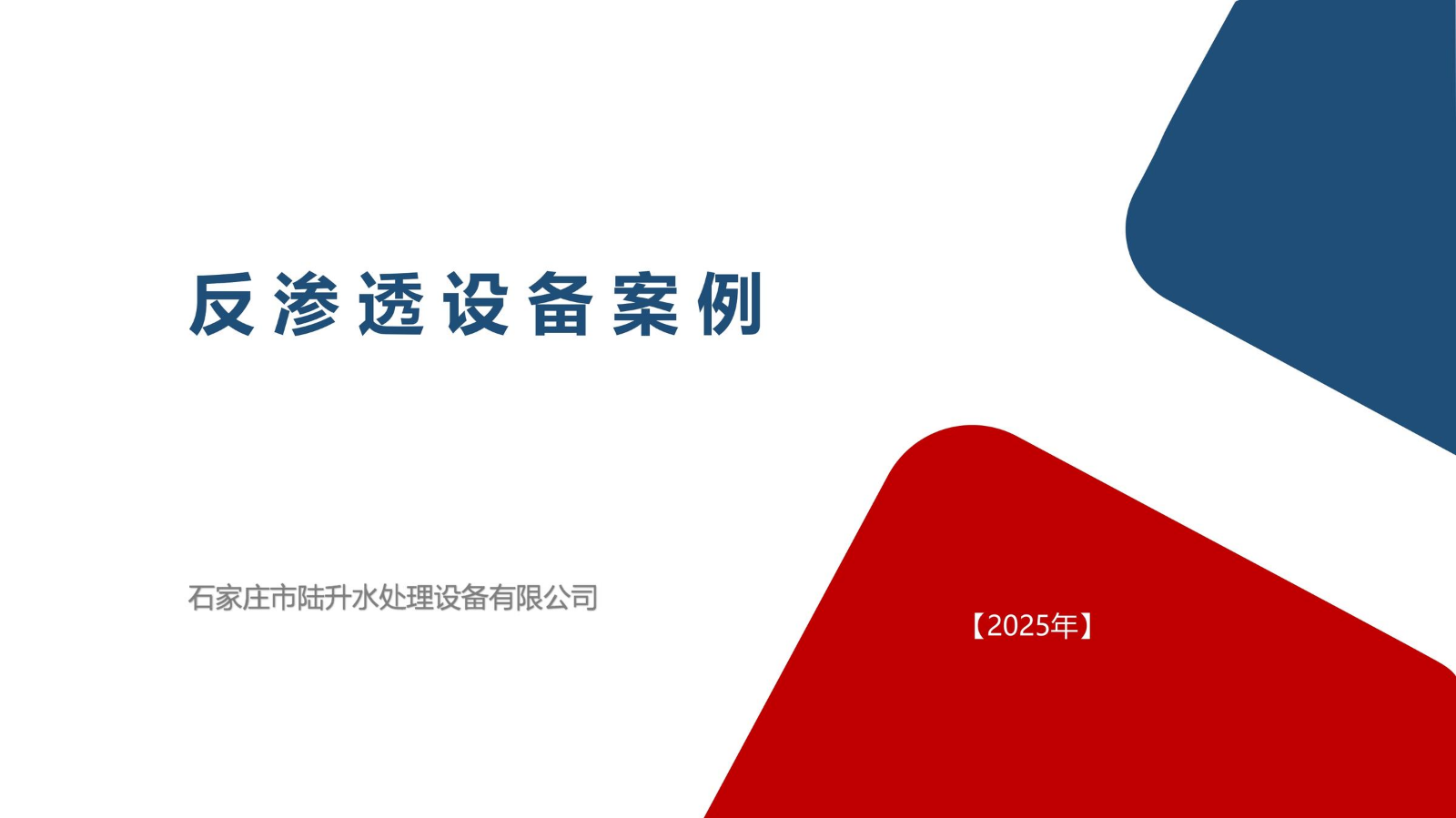 反渗透设备案例

石家庄市陆升水处理设备有限公司

【2025年】